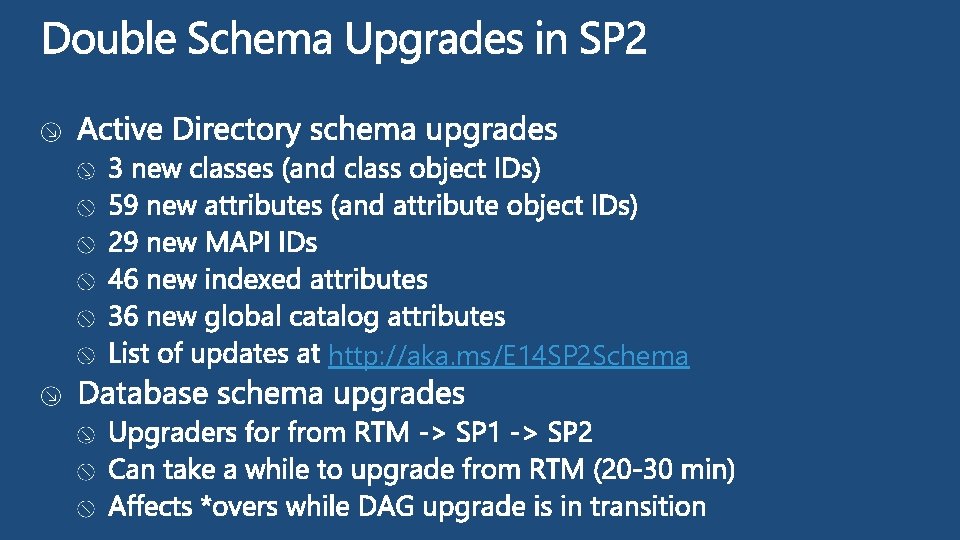 Double Schema Upgrades in SP2

Active Directory schema upgrades
3 new classes (and class object IDs)
59 new attributes (and attribute object IDs)
29 new MAPI IDs
46 new indexed attributes
36 new global catalog attributes
List of updates at http://aka.ms/E14SP2Schema

Database schema upgrades
Upgraders for from RTM -> SP1 -> SP2
Can take a while to upgrade from RTM (20-30 min)
Affects *overs while DAG upgrade is in transition